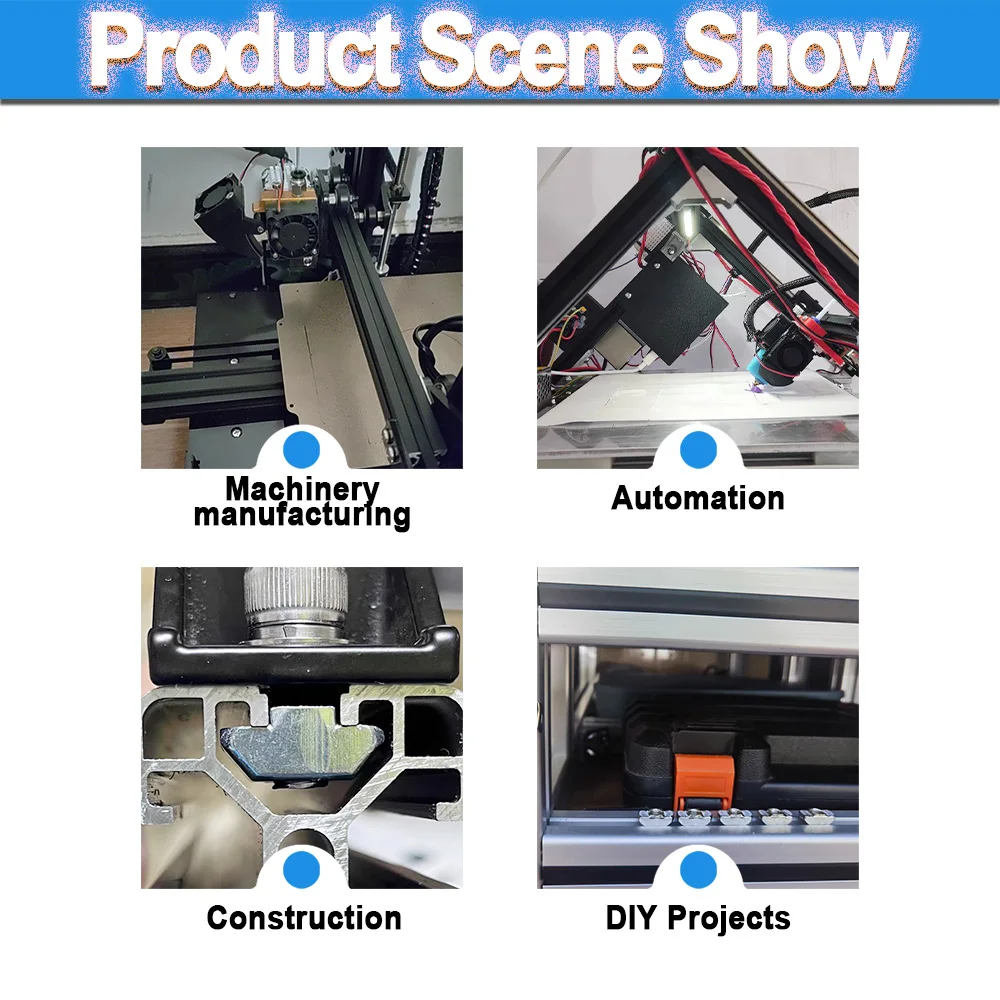 Product Scene Show

Machinery manufacturing

Automation

Construction

DIY Projects